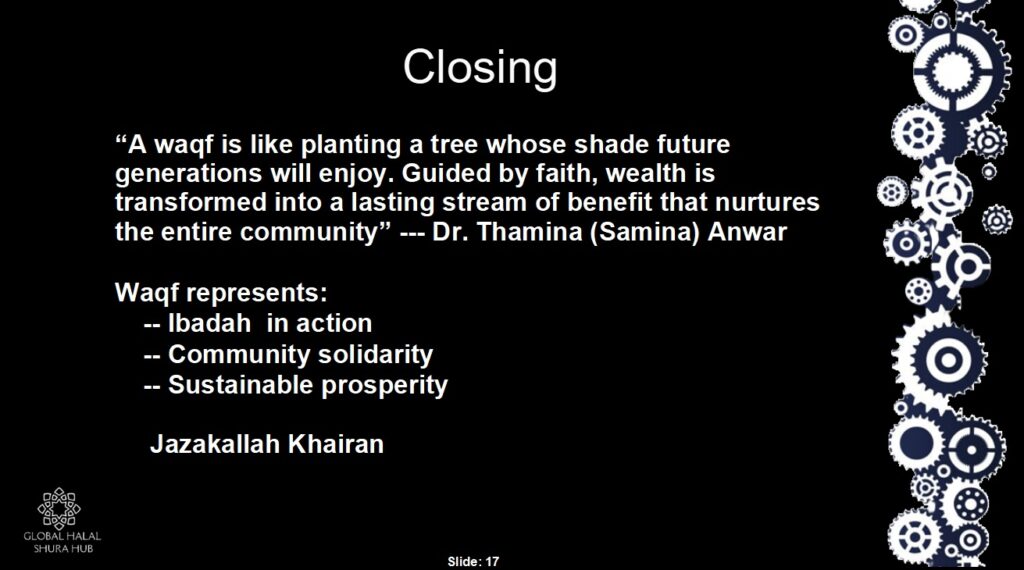 Closing

“A waqf is like planting a tree whose shade future generations will enjoy. Guided by faith, wealth is transformed into a lasting stream of benefit that nurtures the entire community” --- Dr. Thamina (Samina) Anwar

Waqf represents:
-- Ibadah in action
-- Community solidarity
-- Sustainable prosperity

Jazakallah Khairan

GLOBAL HALAL SHURA HUB

Slide: 17